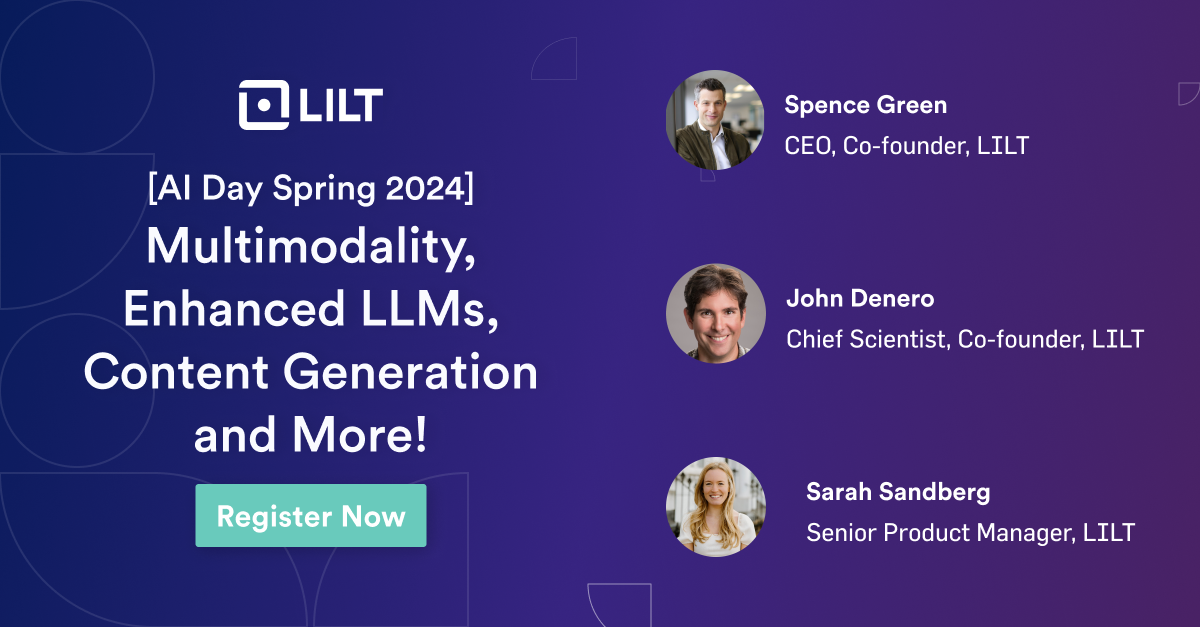 LILT

[AI Day Spring 2024]
Multimodality, Enhanced LLMs, Content Generation and More!

Register Now

Spence Green
CEO, Co-founder, LILT

John Denero
Chief Scientist, Co-founder, LILT

Sarah Sandberg
Senior Product Manager, LILT